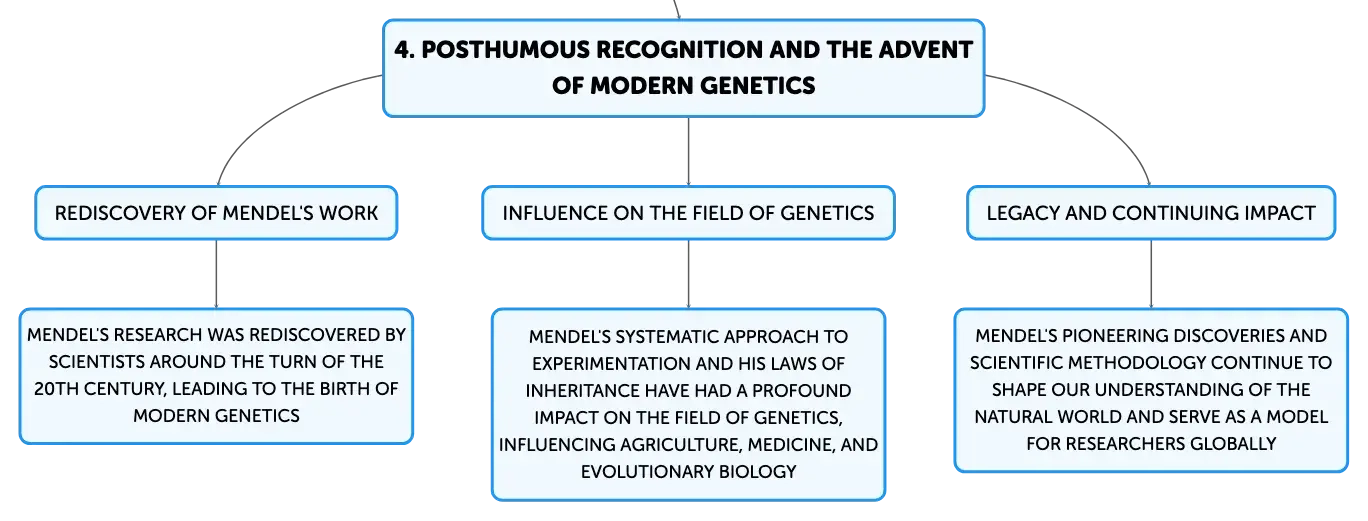 4. POSTHUMOUS RECOGNITION AND THE ADVENT OF MODERN GENETICS

REDISCOVERY OF MENDEL'S WORK

MENDEL'S RESEARCH WAS REDISCOVERED BY SCIENTISTS AROUND THE TURN OF THE 20TH CENTURY, LEADING TO THE BIRTH OF MODERN GENETICS

INFLUENCE ON THE FIELD OF GENETICS

MENDEL'S SYSTEMATIC APPROACH TO EXPERIMENTATION AND HIS LAWS OF INHERITANCE HAVE HAD A PROFOUND IMPACT ON THE FIELD OF GENETICS, INFLUENCING AGRICULTURE, MEDICINE, AND EVOLUTIONARY BIOLOGY

LEGACY AND CONTINUING IMPACT

MENDEL'S PIONEERING DISCOVERIES AND SCIENTIFIC METHODOLOGY CONTINUE TO SHAPE OUR UNDERSTANDING OF THE NATURAL WORLD AND SERVE AS A MODEL FOR RESEARCHERS GLOBALLY